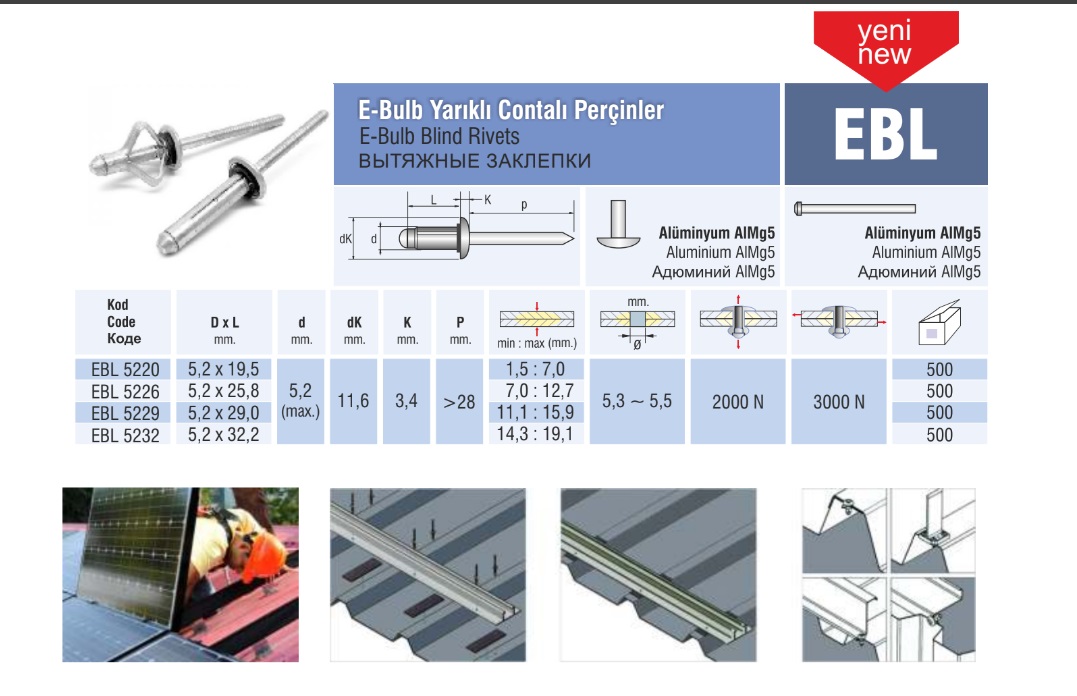 yeni
new

E-Bulb Yarıklı Contalı Perçinler
E-Bulb Blind Rivets
ВЫТЯЖНЫЕ ЗАКЛЕПКИ

EBL

L K p
dK d

Alüminyum AlMg5
Aluminium AlMg5
Адюминий AlMg5

Alüminyum AlMg5
Aluminium AlMg5
Адюминий AlMg5

| Kod Code Коде | D x L mm. | d mm. | dK mm. | K mm. | P mm. | min : max (mm.) | mm. ø | | | |
|---|---|---|---|---|---|---|---|---|---|---|
| EBL 5220 | 5,2 x 19,5 | 5,2 (max.) | 11,6 | 3,4 | >28 | 1,5 : 7,0 | 5,3 ~ 5,5 | 2000 N | 3000 N | 500 |
| EBL 5226 | 5,2 x 25,8 | | | | | 7,0 : 12,7 | | | | 500 |
| EBL 5229 | 5,2 x 29,0 | | | | | 11,1 : 15,9 | | | | 500 |
| EBL 5232 | 5,2 x 32,2 | | | | | 14,3 : 19,1 | | | | 500 |